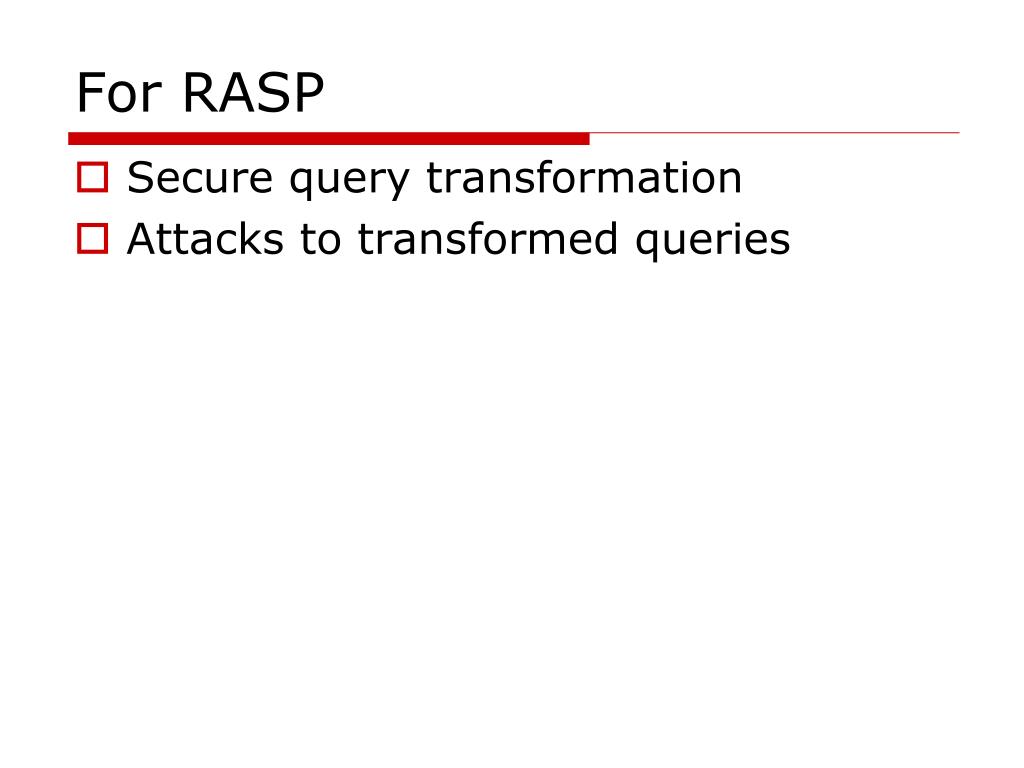 For RASP

Secure query transformation

Attacks to transformed queries